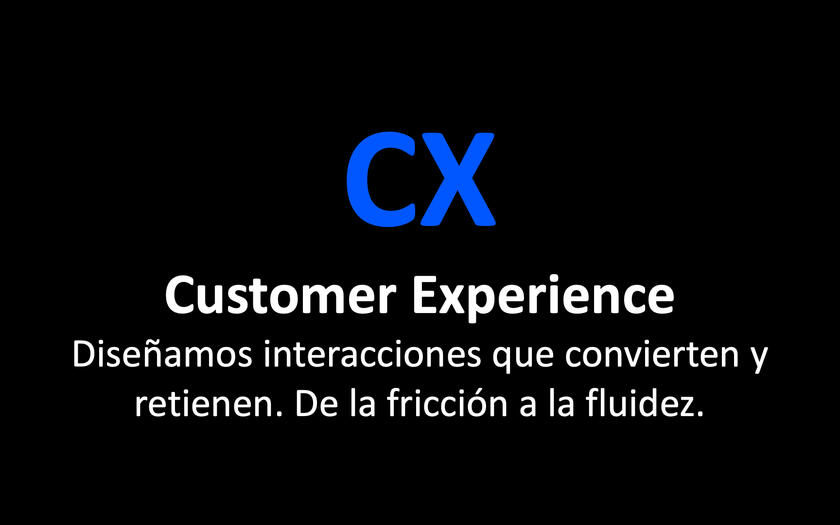 CX

Customer Experience

Diseñamos interacciones que convierten y retienen. De la fricción a la fluidez.